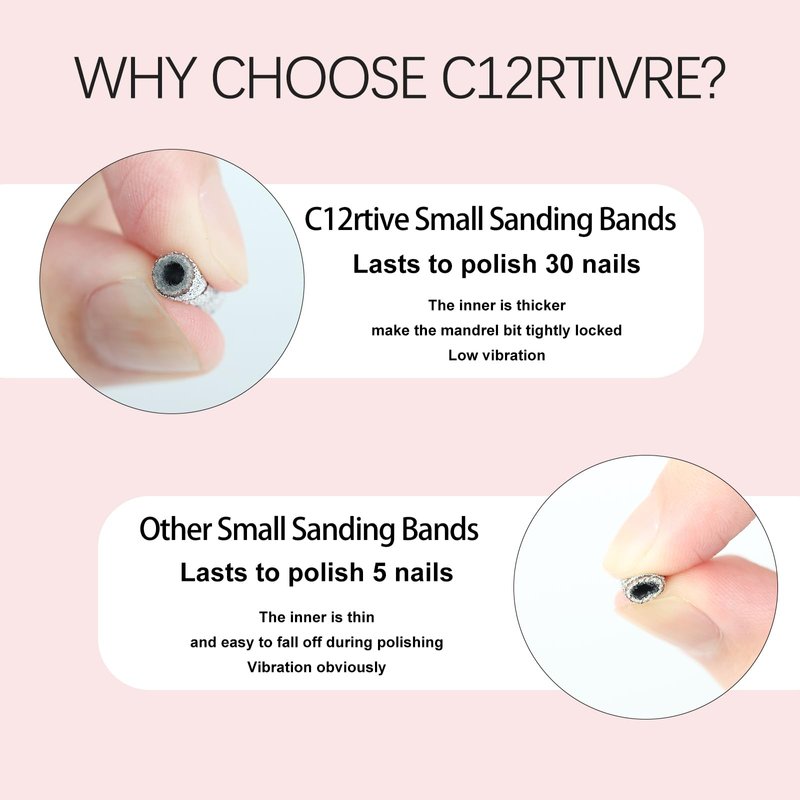 WHY CHOOSE C12RTIVRE?

C12rtive Small Sanding Bands
Lasts to polish 30 nails
The inner is thicker
make the mandrel bit tightly locked
Low vibration

Other Small Sanding Bands
Lasts to polish 5 nails
The inner is thin
and easy to fall off during polishing
Vibration obviously